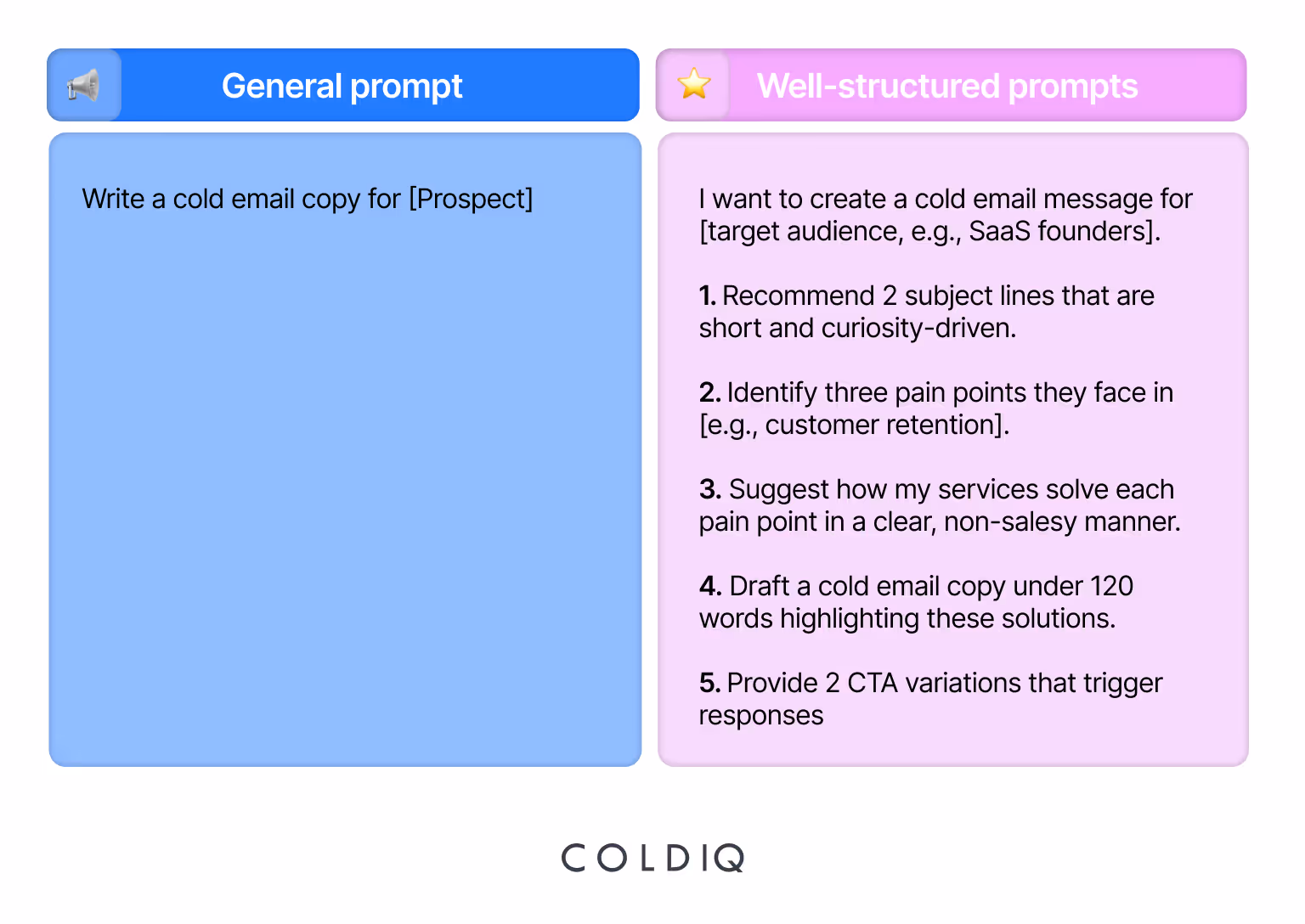 General prompt

Write a cold email copy for [Prospect]

Well-structured prompts

I want to create a cold email message for [target audience, e.g., SaaS founders].

1. Recommend 2 subject lines that are short and curiosity-driven.

2. Identify three pain points they face in [e.g., customer retention].

3. Suggest how my services solve each pain point in a clear, non-salesy manner.

4. Draft a cold email copy under 120 words highlighting these solutions.

5. Provide 2 CTA variations that trigger responses

COLDIQ